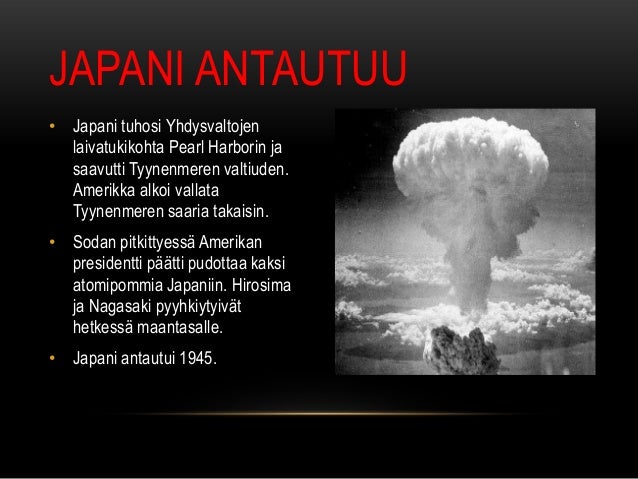 JAPANI ANTAUTUU

• Japani tuhosi Yhdysvaltojen laivatukikohta Pearl Harborin ja saavutti Tyynenmeren valtiuden. Amerikka alkoi vallata Tyynenmeren saaria takaisin.

• Sodan pitkittyessä Amerikan presidentti päätti pudottaa kaksi atomipommia Japaniin. Hirosima ja Nagasaki pyyhkiytyivät hetkessä maantasalle.

• Japani antautui 1945.